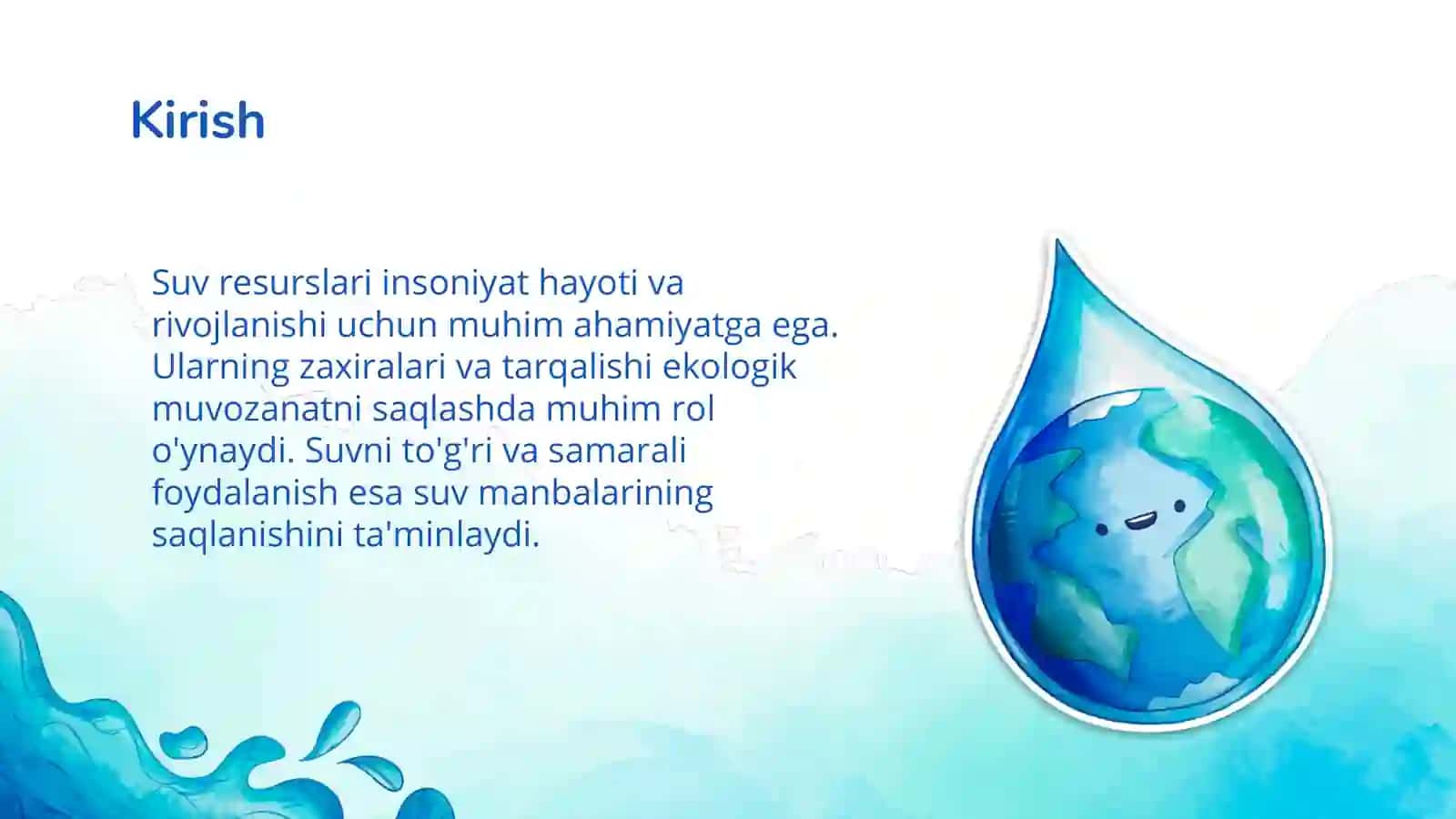 Kirish

Suv resurslari insoniyat hayoti va rivojlanishi uchun muhim ahamiyatga ega. Ularning zaxiralari va tarqalishi ekologik muvozanatni saqlashda muhim rol o'ynaydi. Suvni to'g'ri va samarali foydalanish esa suv manbalarining saqlanishini ta'minlaydi.